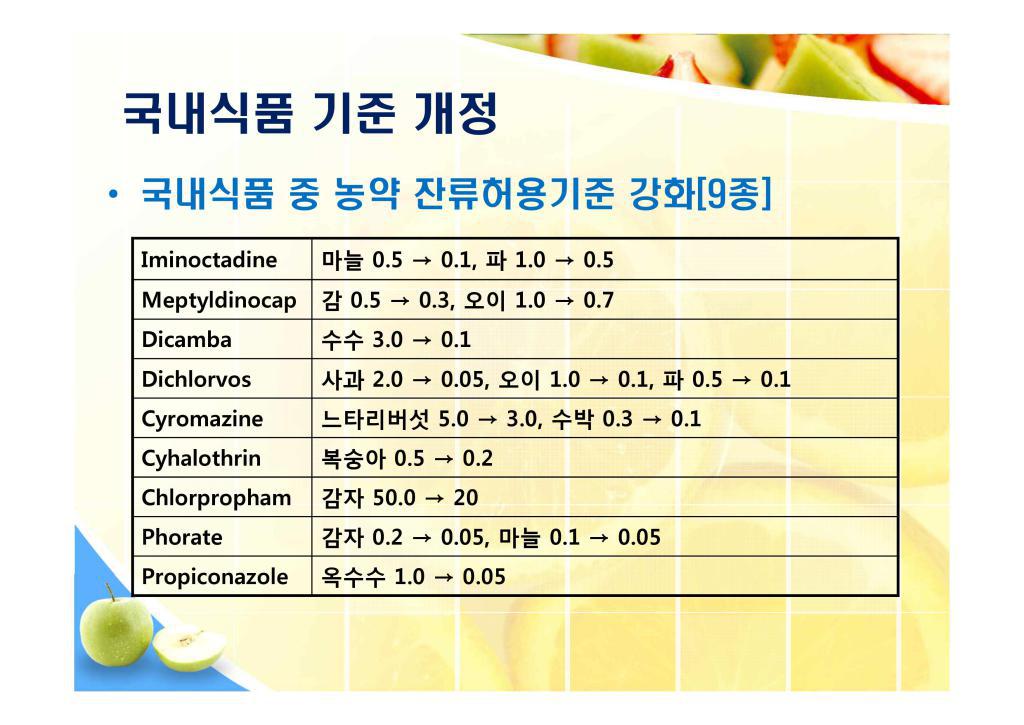 국내식품 기준 개정

• 국내식품 중 농약 잔류허용기준 강화[9종]

| Iminoctadine | 마늘 0.5 → 0.1, 파 1.0 → 0.5 |
|---|---|
| Meptyldinocap | 감 0.5 → 0.3, 오이 1.0 → 0.7 |
| Dicamba | 수수 3.0 → 0.1 |
| Dichlorvos | 사과 2.0 → 0.05, 오이 1.0 → 0.1, 파 0.5 → 0.1 |
| Cyromazine | 느타리버섯 5.0 → 3.0, 수박 0.3 → 0.1 |
| Cyhalothrin | 복숭아 0.5 → 0.2 |
| Chlorpropham | 감자 50.0 → 20 |
| Phorate | 감자 0.2 → 0.05, 마늘 0.1 → 0.05 |
| Propiconazole | 옥수수 1.0 → 0.05 |